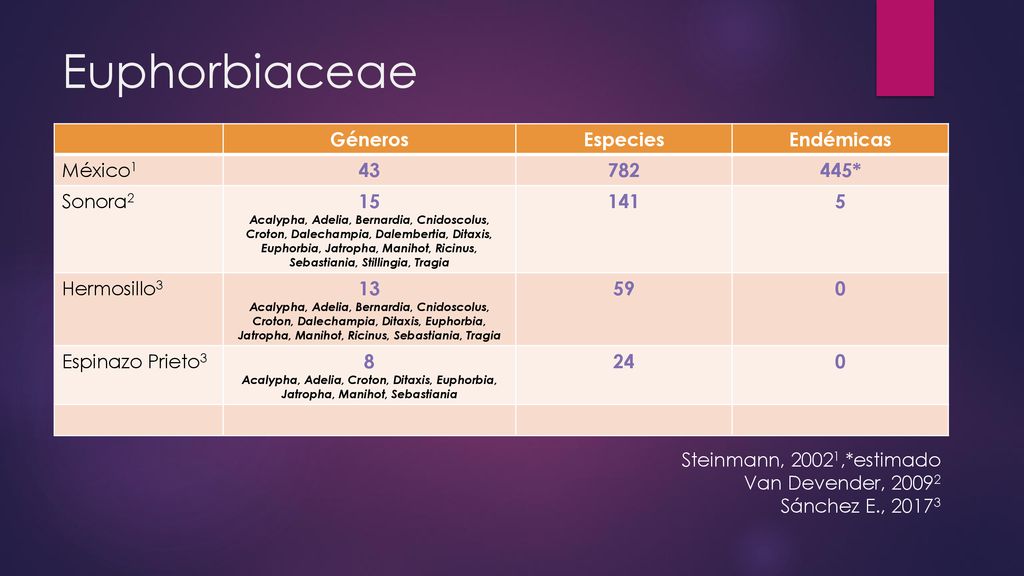 Euphorbiaceae

| | Géneros | Especies | Endémicas |
|---|---|---|---|
| México$^1$ | 43 | 782 | 445* |
| Sonora$^2$ | 15 Acalypha, Adelia, Bernardia, Cnidoscolus, Croton, Dalechampia, Dalembertia, Ditaxis, Euphorbia, Jatropha, Manihot, Ricinus, Sebastiania, Stillingia, Tragia | 141 | 5 |
| Hermosillo$^3$ | 13 Acalypha, Adelia, Bernardia, Cnidoscolus, Croton, Dalechampia, Ditaxis, Euphorbia, Jatropha, Manihot, Ricinus, Sebastiania, Tragia | 59 | 0 |
| Espinazo Prieto$^3$ | 8 Acalypha, Adelia, Croton, Ditaxis, Euphorbia, Jatropha, Manihot, Sebastiania | 24 | 0 |
| | | | |

Steinmann, 2002$^1$,*estimado
Van Devender, 2009$^2$
Sánchez E., 2017$^3$